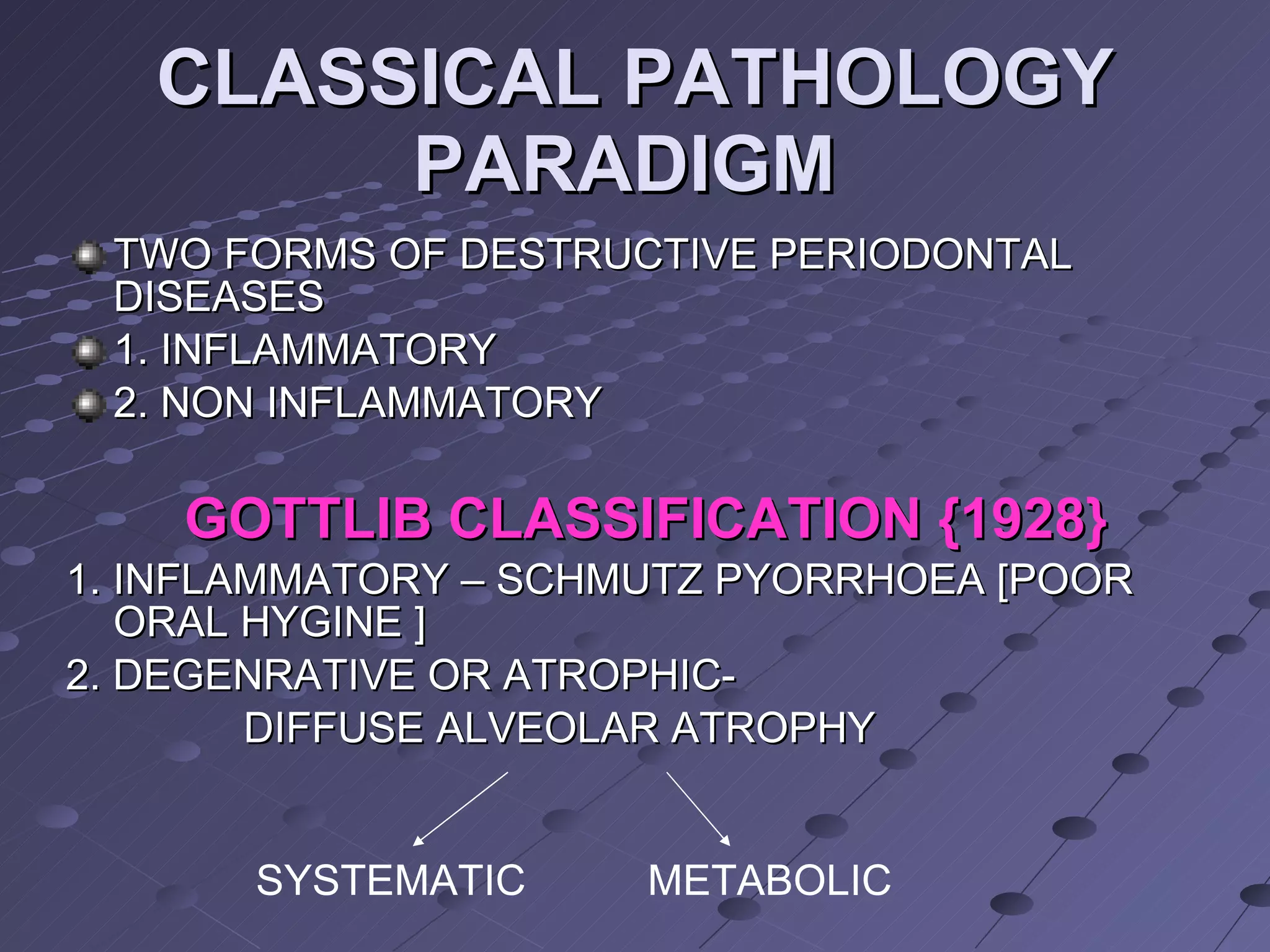 CLASSICAL PATHOLOGY PARADIGM

TWO FORMS OF DESTRUCTIVE PERIODONTAL DISEASES

1. INFLAMMATORY

2. NON INFLAMMATORY

GOTTLIB CLASSIFICATION {1928}

1. INFLAMMATORY – SCHMUTZ PYORRHOEA [POOR ORAL HYGINE ]

2. DEGENRATIVE OR ATROPHIC-
DIFFUSE ALVEOLAR ATROPHY

SYSTEMATIC METABOLIC